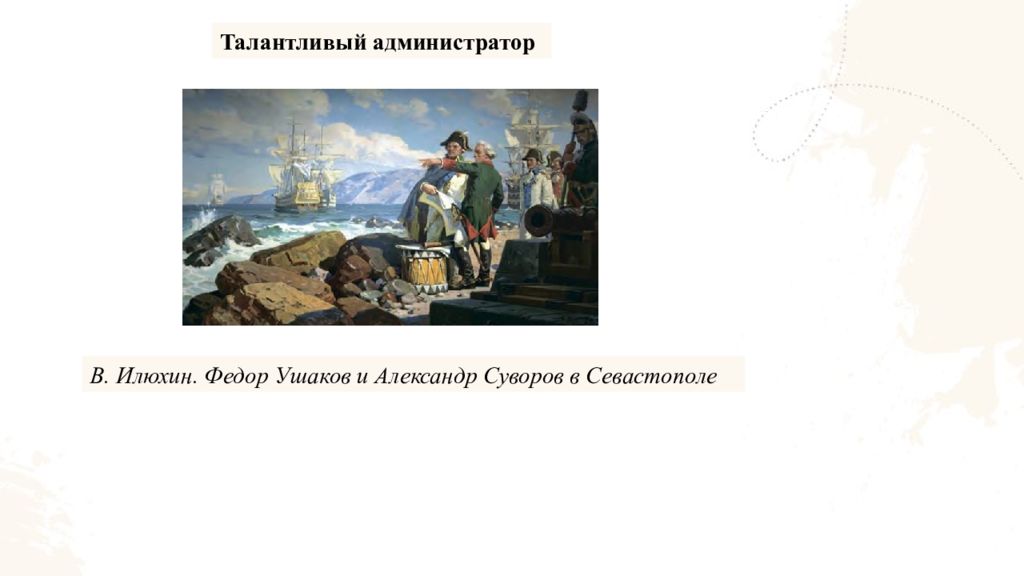 Талантливый администратор

В. Илюхин. Федор Ушаков и Александр Суворов в Севастополе